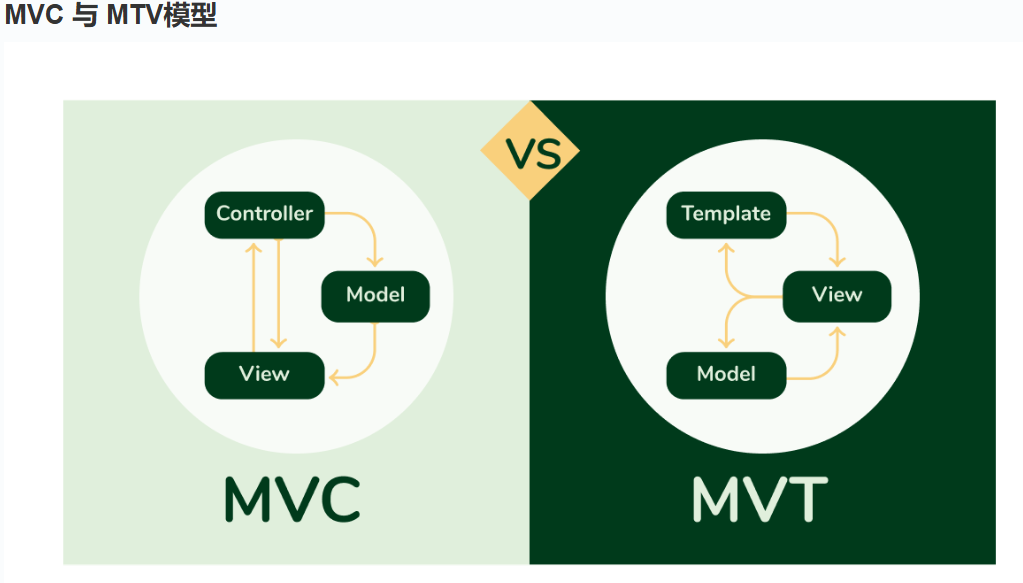 MVC 与 MTV模型

VS

Controller

Model

View

MVC

Template

View

Model

MVT